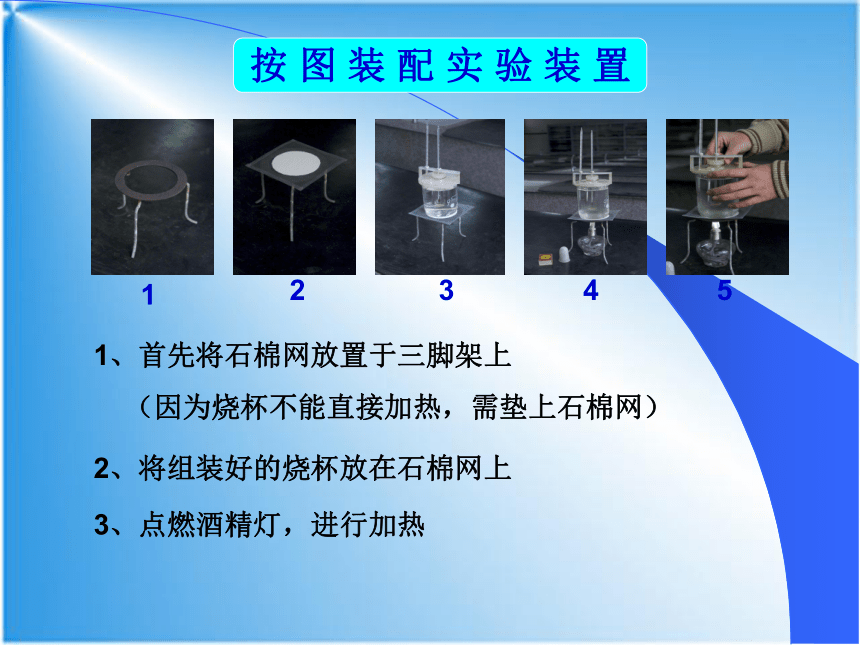 按图装配实验装置

1

2

3

4

5

1、首先将石棉网放置于三脚架上

（因为烧杯不能直接加热，需垫上石棉网）

2、将组装好的烧杯放在石棉网上

3、点燃酒精灯，进行加热